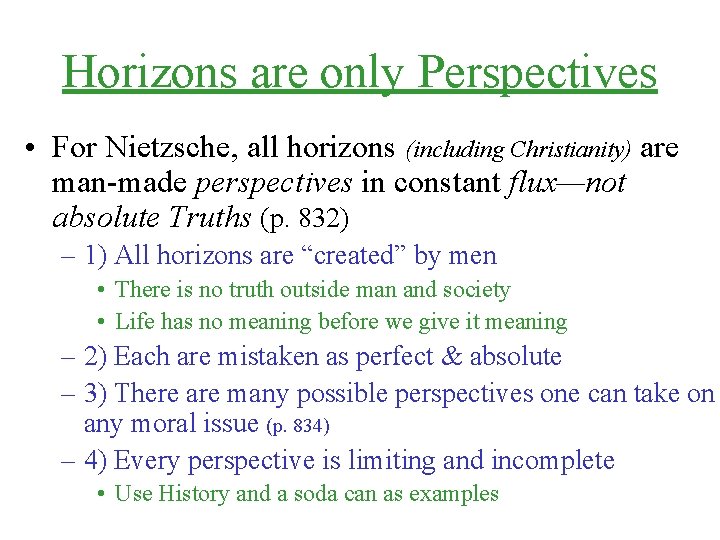 Horizons are only Perspectives

• For Nietzsche, all horizons (including Christianity) are man-made perspectives in constant flux—not absolute Truths (p. 832)
– 1) All horizons are “created” by men
• There is no truth outside man and society
• Life has no meaning before we give it meaning
– 2) Each are mistaken as perfect & absolute
– 3) There are many possible perspectives one can take on any moral issue (p. 834)
– 4) Every perspective is limiting and incomplete
• Use History and a soda can as examples